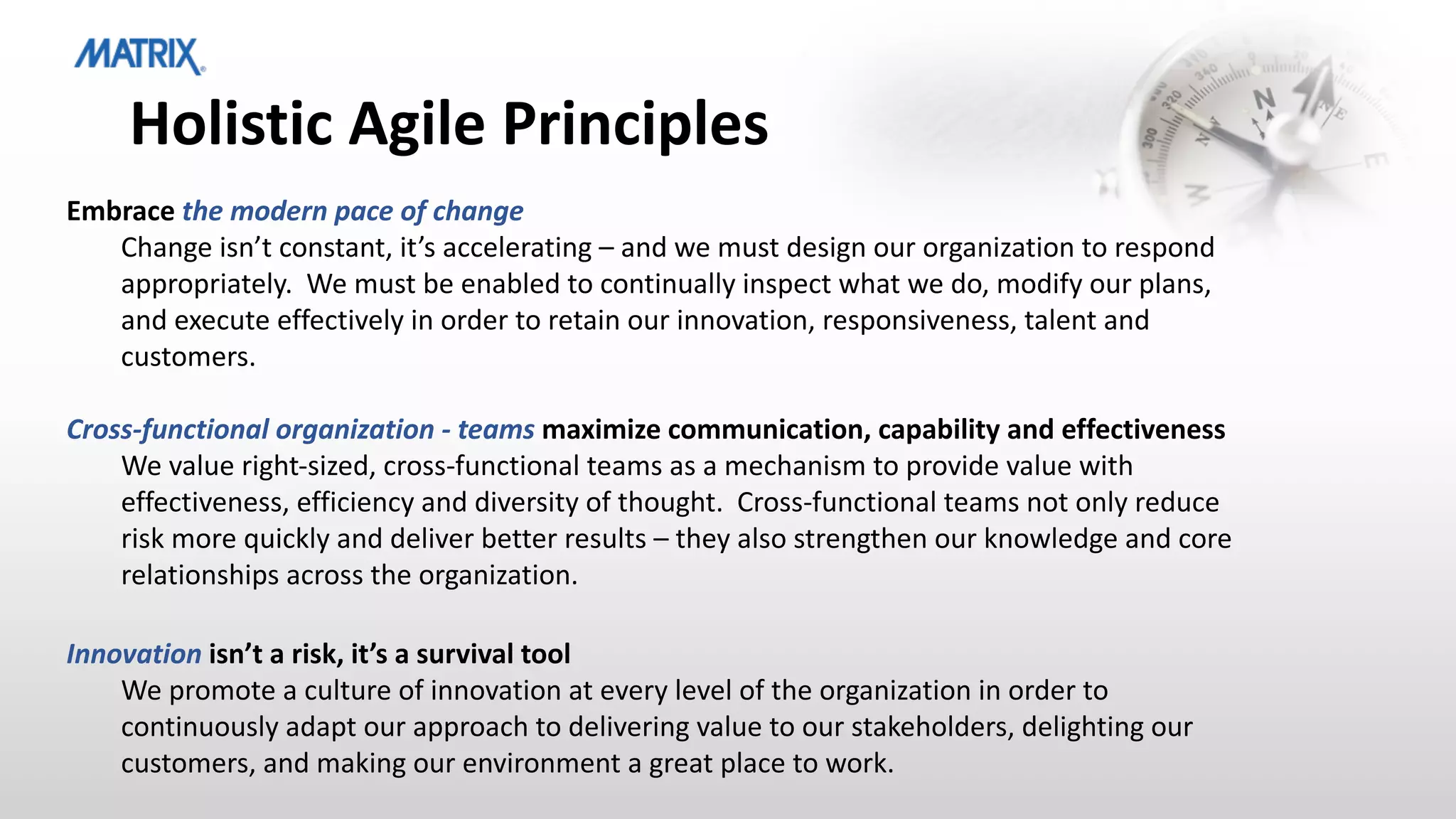 MATRIX

Holistic Agile Principles

Embrace the modern pace of change

Change isn't constant, it's accelerating – and we must design our organization to respond appropriately. We must be enabled to continually inspect what we do, modify our plans, and execute effectively in order to retain our innovation, responsiveness, talent and customers.

Cross-functional organization - teams maximize communication, capability and effectiveness

We value right-sized, cross-functional teams as a mechanism to provide value with effectiveness, efficiency and diversity of thought. Cross-functional teams not only reduce risk more quickly and deliver better results – they also strengthen our knowledge and core relationships across the organization.

Innovation isn't a risk, it's a survival tool

We promote a culture of innovation at every level of the organization in order to continuously adapt our approach to delivering value to our stakeholders, delighting our customers, and making our environment a great place to work.